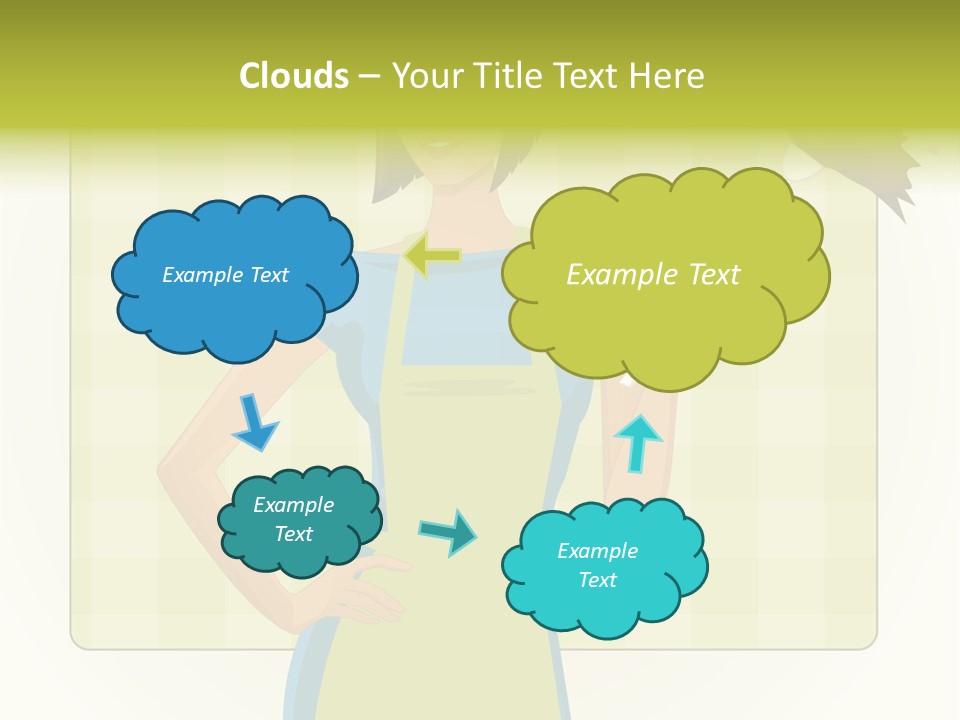 Clouds – Your Title Text Here

Example Text

Example Text

Example Text

Example Text